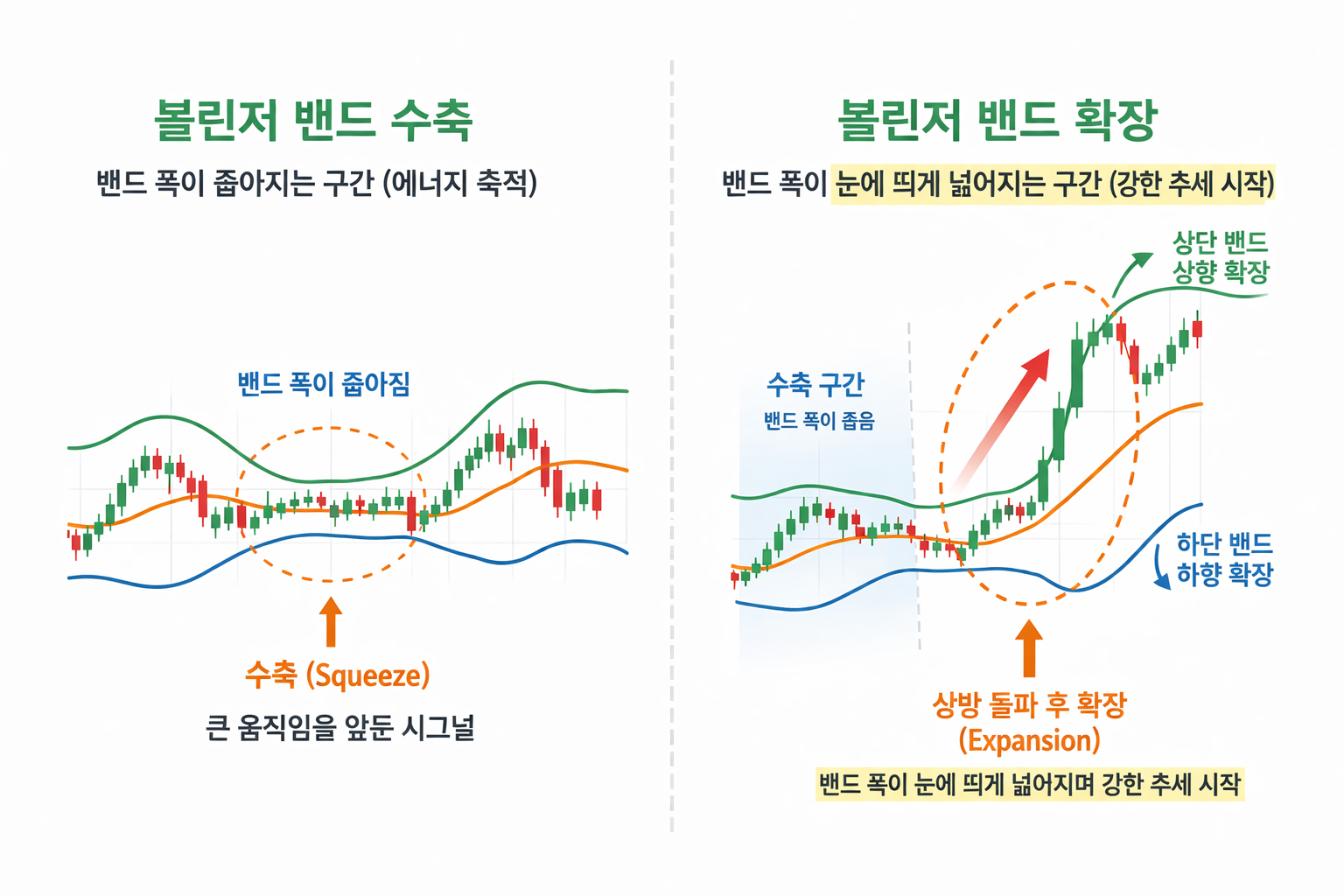 볼린저 밴드 수축

밴드 폭이 좁아지는 구간 (에너지 축적)

밴드 폭이 좁아짐

수축 (Squeeze)

큰 움직임을 앞둔 시그널

볼린저 밴드 확장

밴드 폭이 눈에 띄게 넓어지는 구간 (강한 추세 시작)

상단 밴드
상향 확장

수축 구간
밴드 폭이 좁음

하단 밴드
하향 확장

상방 돌파 후 확장
(Expansion)

밴드 폭이 눈에 띄게 넓어지며 강한 추세 시작